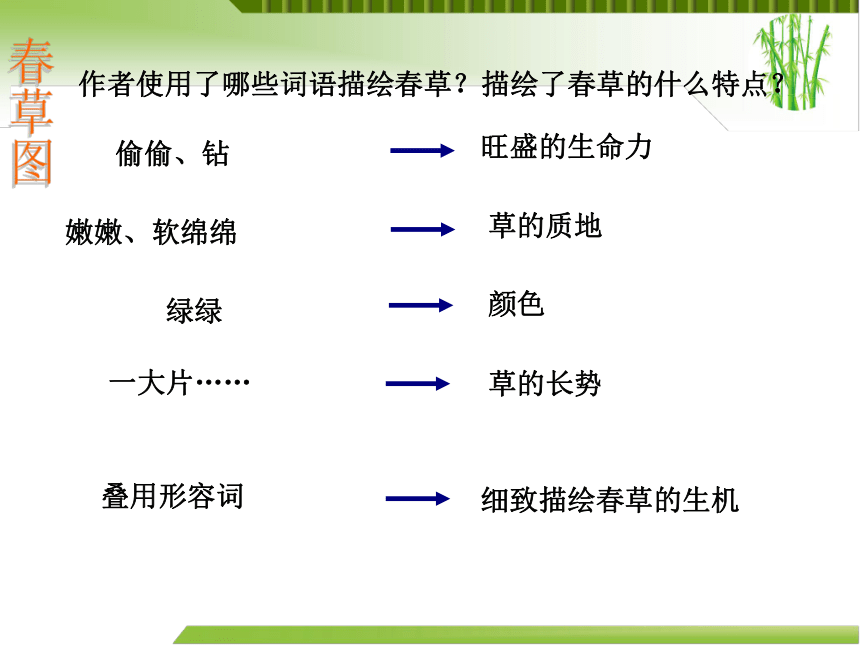 春草图

作者使用了哪些词语描绘春草？描绘了春草的什么特点？

偷偷、钻 → 旺盛的生命力

嫩嫩、软绵绵 → 草的质地

绿绿 → 颜色

一大片…… → 草的长势

叠用形容词 → 细致描绘春草的生机